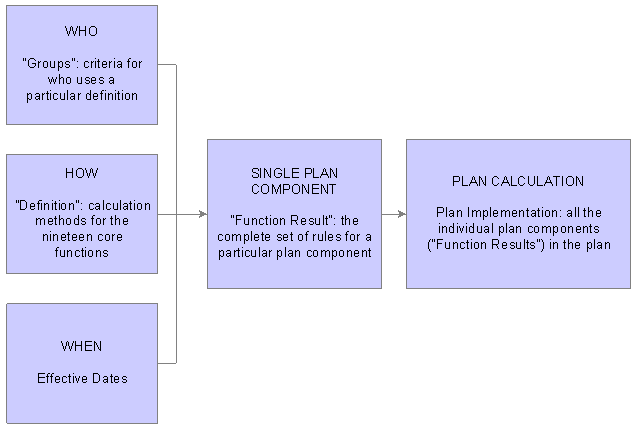 WHO

"Groups": criteria for who uses a particular definition

HOW

"Definition": calculation methods for the nineteen core functions

WHEN

Effective Dates

SINGLE PLAN COMPONENT

"Function Result": the complete set of rules for a particular plan component

PLAN CALCULATION

Plan Implementation: all the individual plan components ("Function Results") in the plan